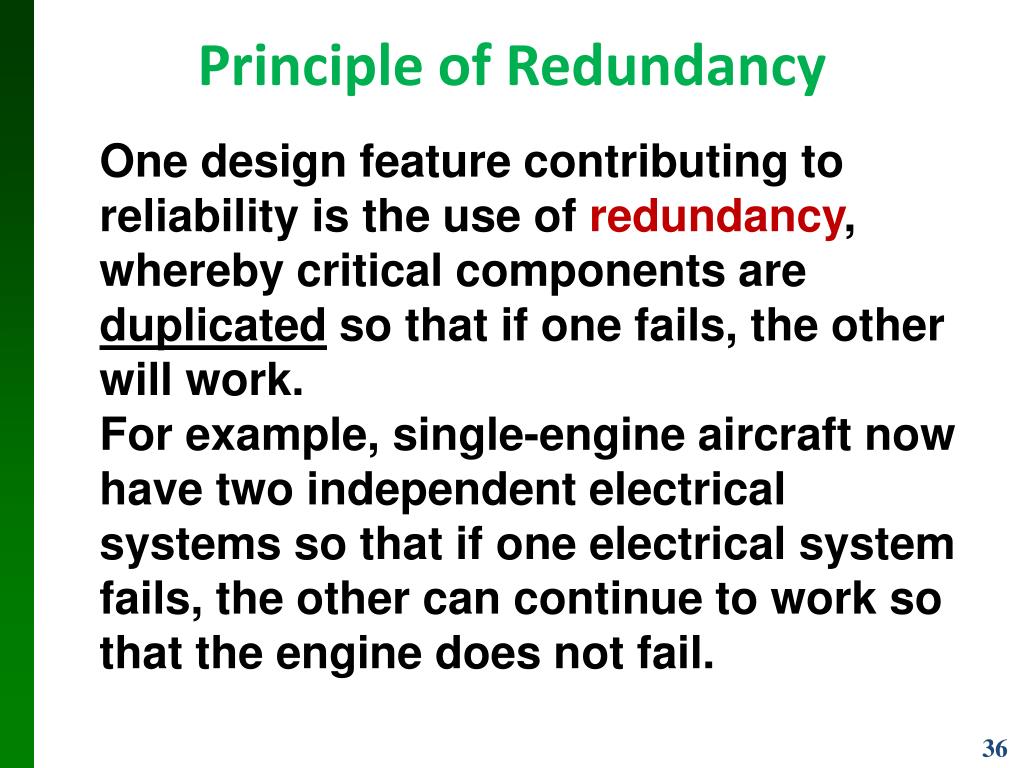 Principle of Redundancy

One design feature contributing to reliability is the use of redundancy, whereby critical components are duplicated so that if one fails, the other will work.
For example, single-engine aircraft now have two independent electrical systems so that if one electrical system fails, the other can continue to work so that the engine does not fail.

36